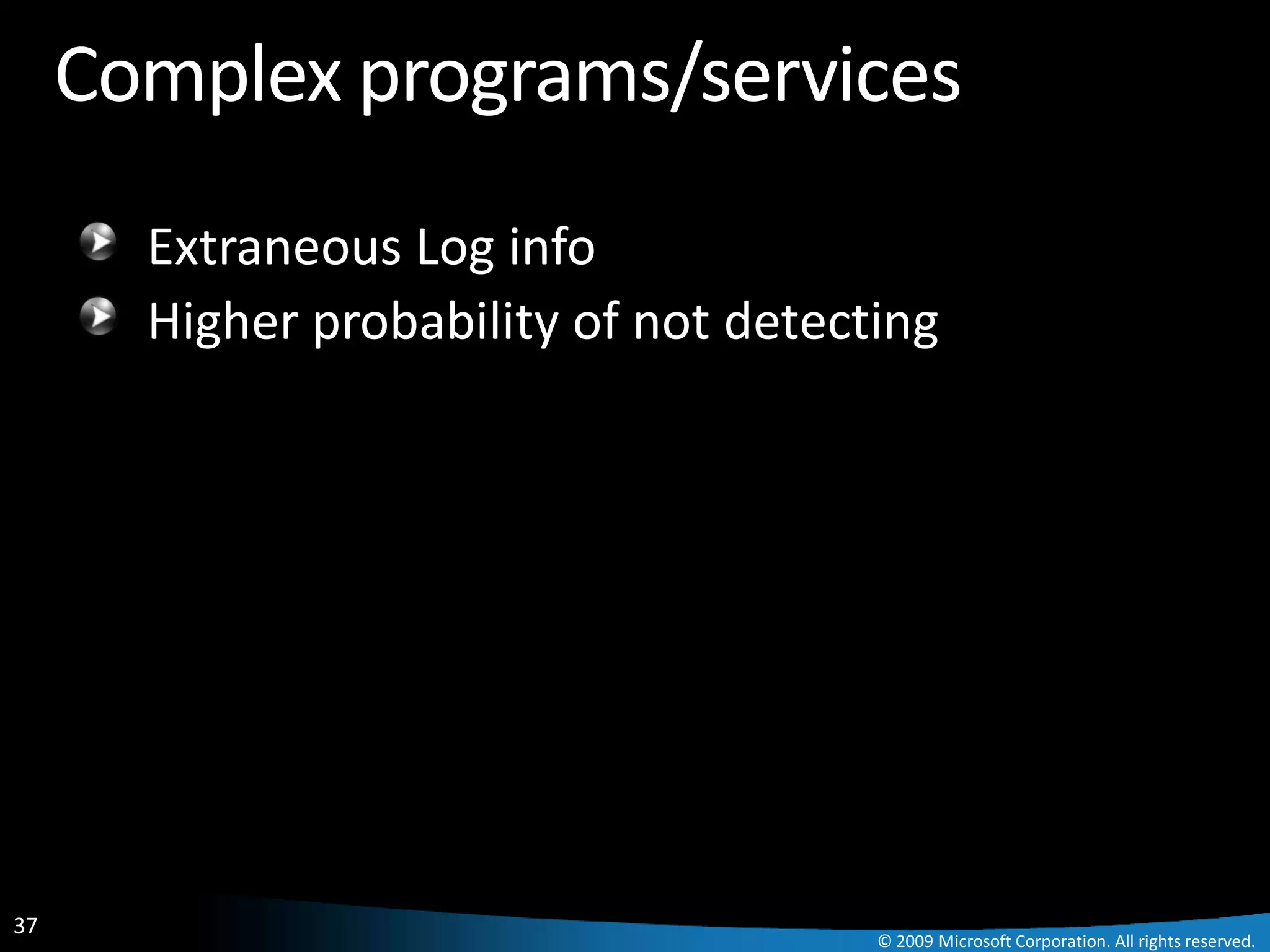 Complex programs/services

Extraneous Log info

Higher probability of not detecting

37

© 2009 Microsoft Corporation. All rights reserved.